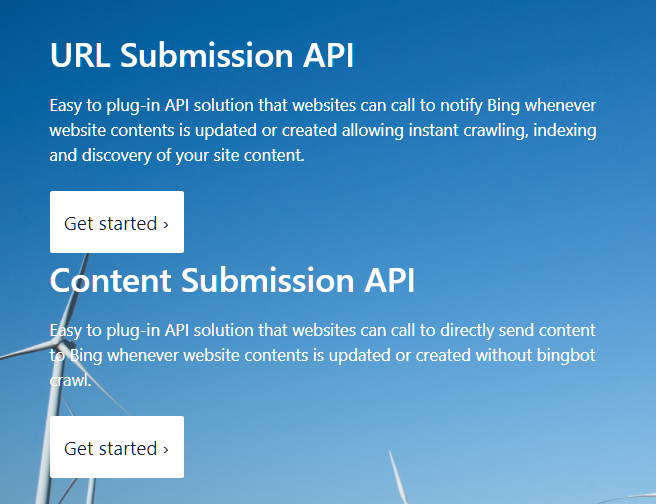 URL Submission API

Easy to plug-in API solution that websites can call to notify Bing whenever website contents is updated or created allowing instant crawling, indexing and discovery of your site content.

Get started ›

Content Submission API

Easy to plug-in API solution that websites can call to directly send content to Bing whenever website contents is updated or created without bingbot crawl.

Get started ›